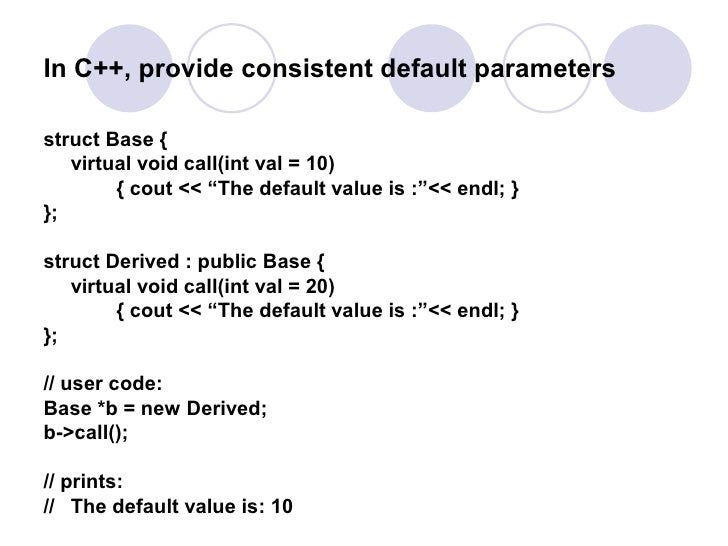 In C++, provide consistent default parameters

struct Base {
virtual void call(int val = 10)
{ cout << “The default value is :”<< endl; }
};

struct Derived : public Base {
virtual void call(int val = 20)
{ cout << “The default value is :”<< endl; }
};

// user code:
Base *b = new Derived;
b->call();

// prints:
// The default value is: 10